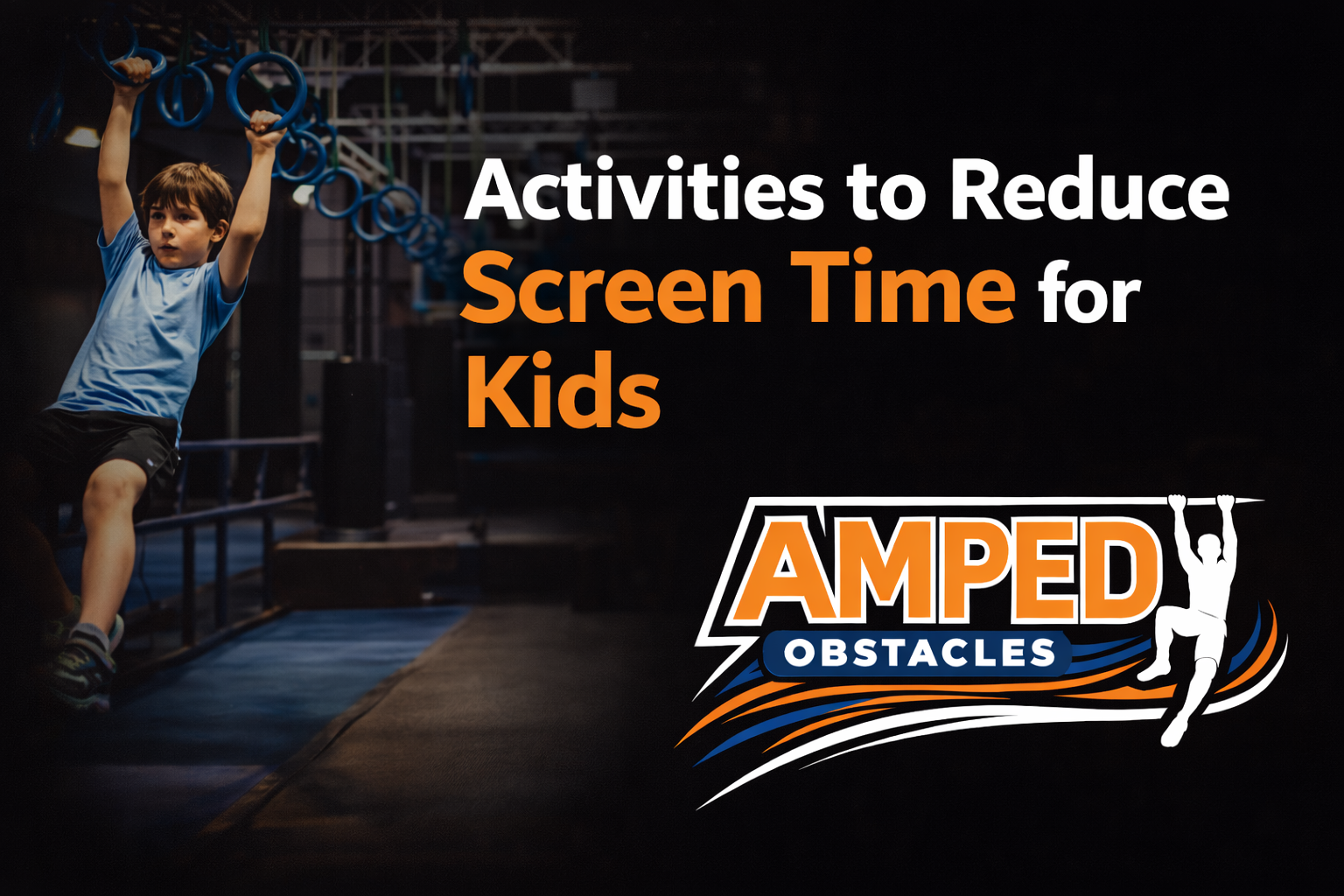 Activities to Reduce Screen Time for Kids

AMPED
OBSTACLES